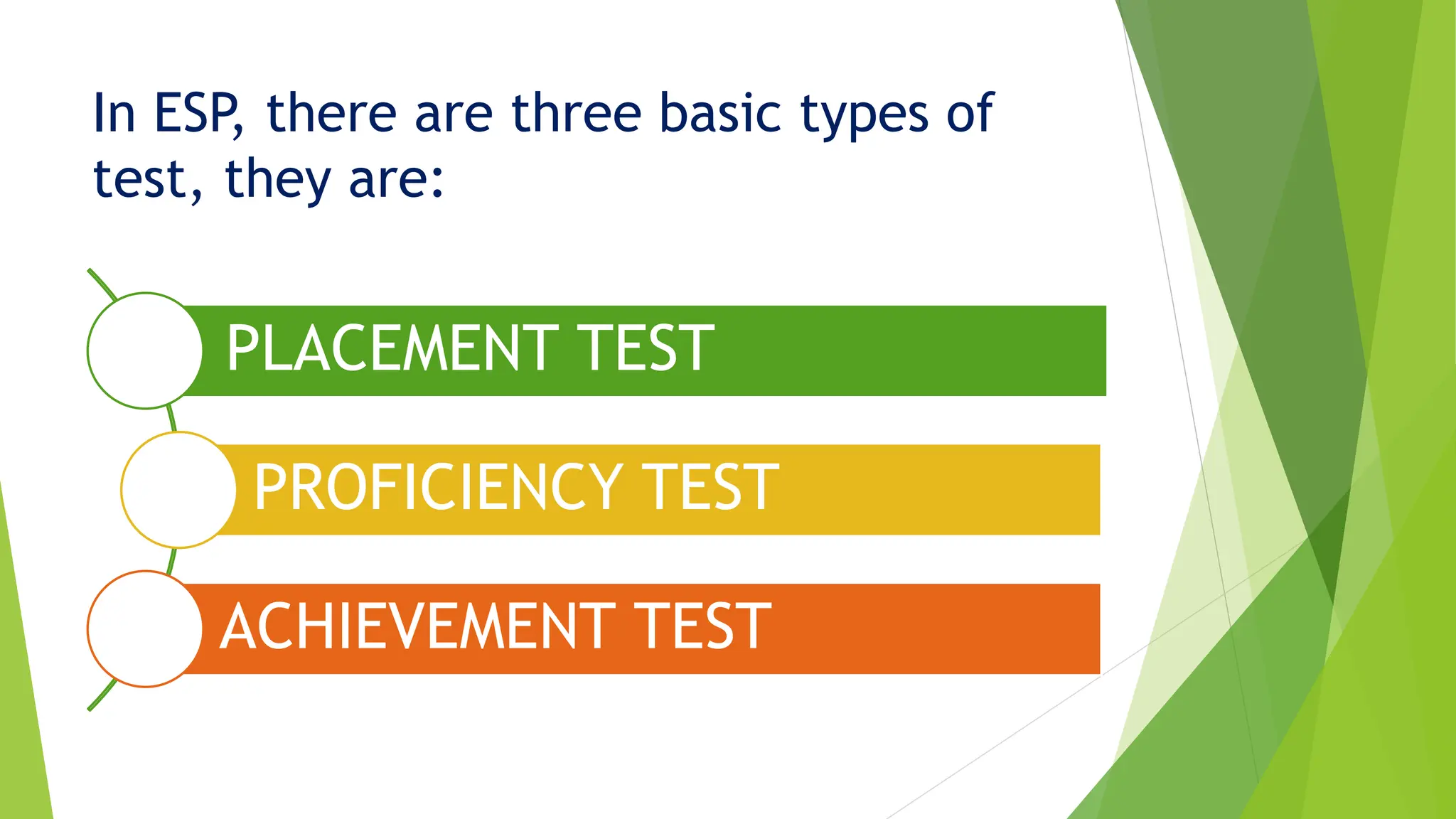 In ESP, there are three basic types of test, they are:

PLACEMENT TEST

PROFICIENCY TEST

ACHIEVEMENT TEST